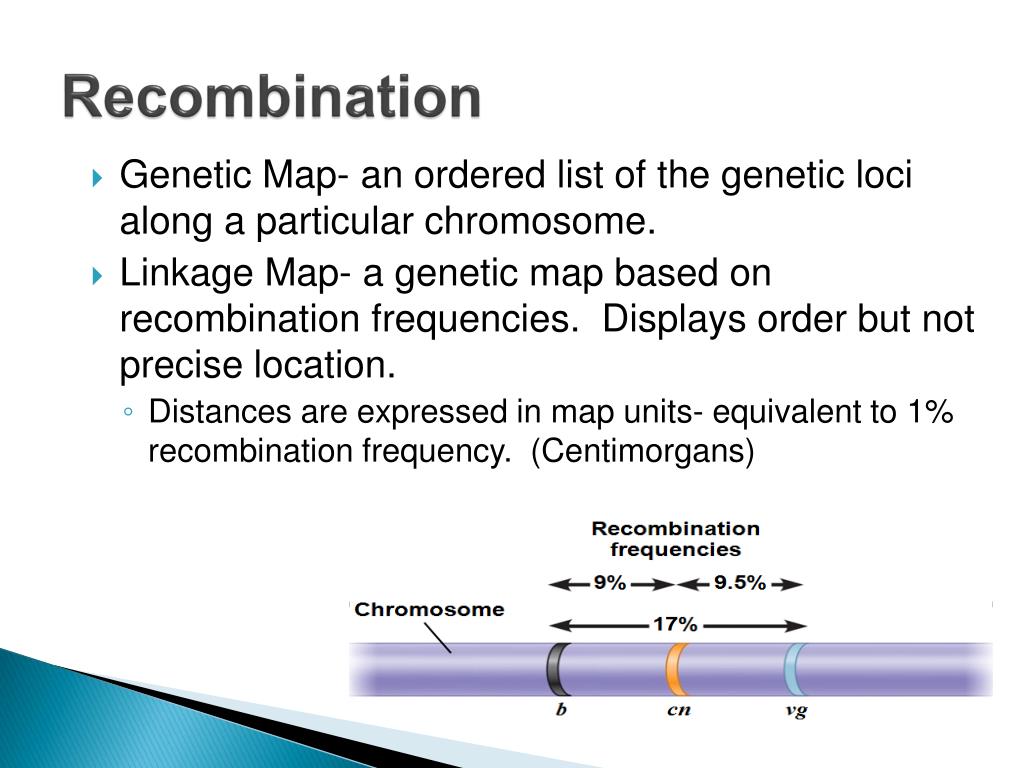 Recombination

Genetic Map- an ordered list of the genetic loci along a particular chromosome.

Linkage Map- a genetic map based on recombination frequencies. Displays order but not precise location.

Distances are expressed in map units- equivalent to 1% recombination frequency. (Centimorgans)

Recombination frequencies

9%

9.5%

Chromosome

17%

b

cn

vg